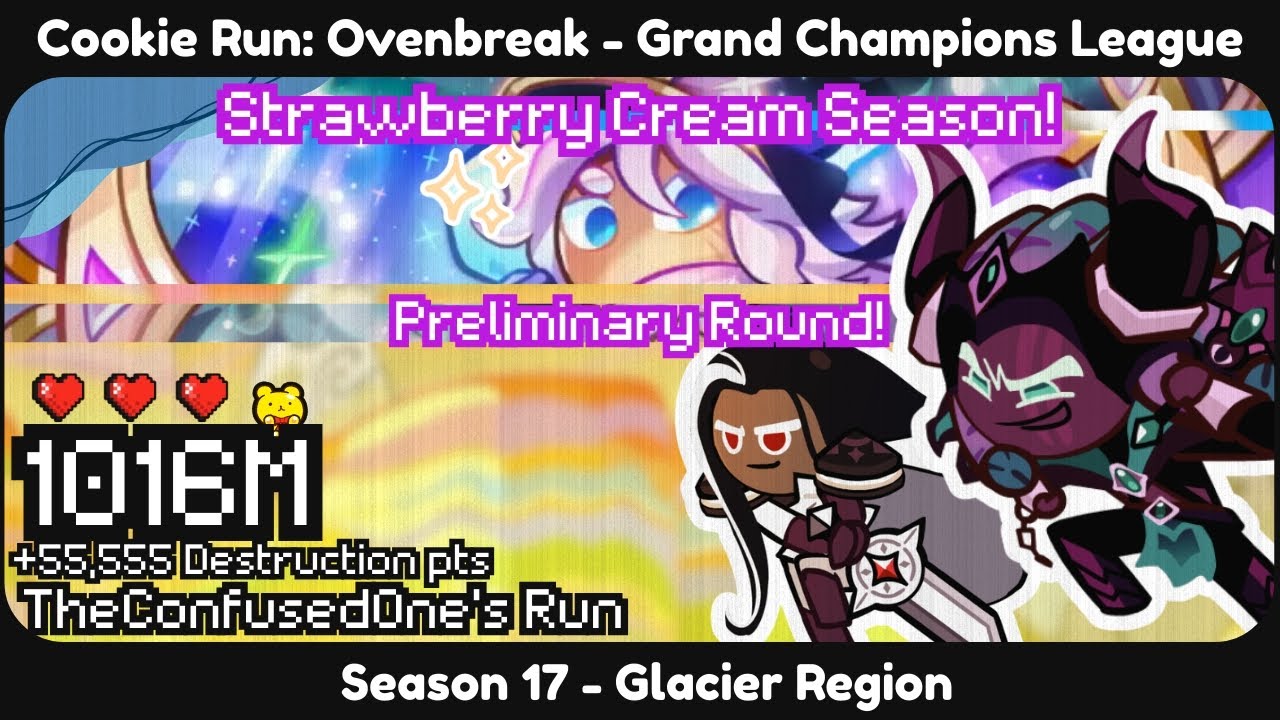 Cookie Run: Ovenbreak - Grand Champions League

Strawberry Cream Season!

Preliminary Round!

1016M

+55,555 Destruction pts

TheConfusedOne's Run

Season 17 - Glacier Region